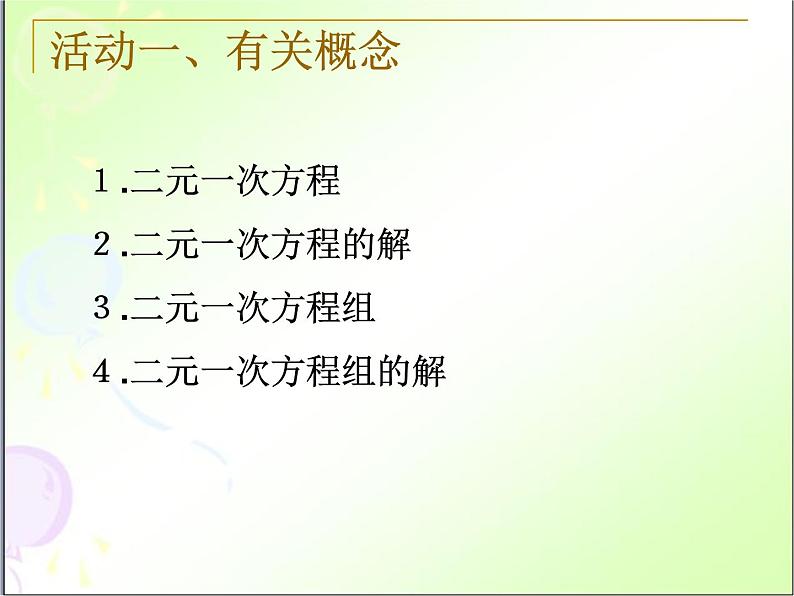 活动一、有关概念

１.二元一次方程

２.二元一次方程的解

３.二元一次方程组

４.二元一次方程组的解